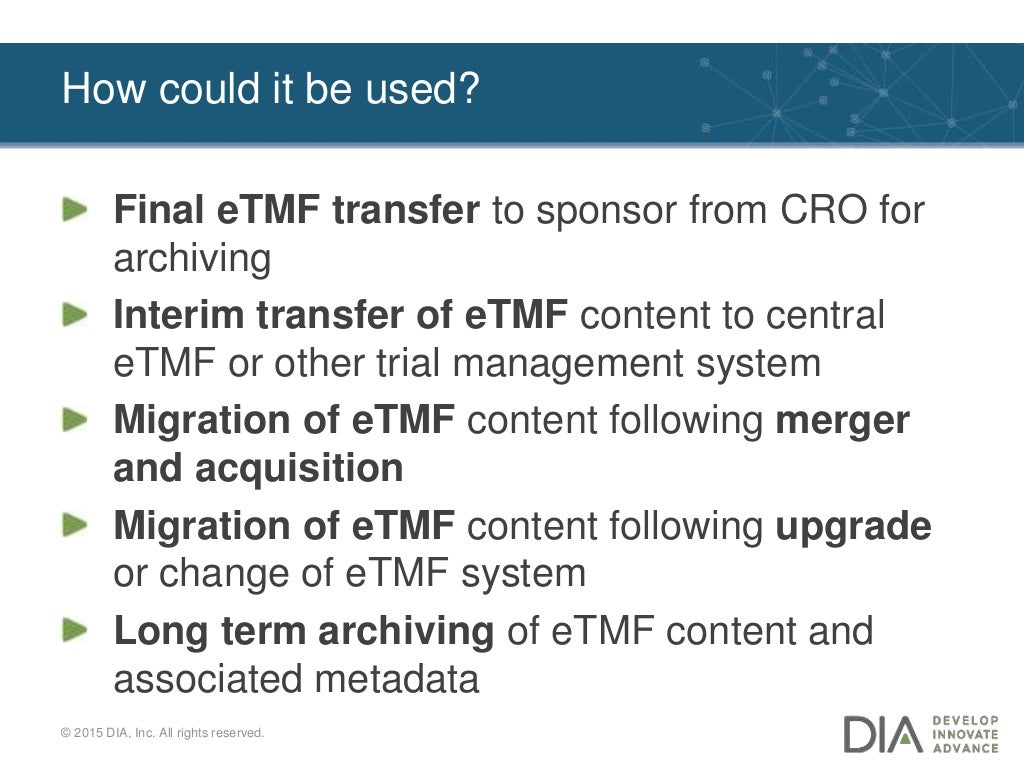 How could it be used?

Final eTMF transfer to sponsor from CRO for archiving

Interim transfer of eTMF content to central eTMF or other trial management system

Migration of eTMF content following merger and acquisition

Migration of eTMF content following upgrade or change of eTMF system

Long term archiving of eTMF content and associated metadata

© 2015 DIA, Inc. All rights reserved.

DIA DEVELOP INNOVATE ADVANCE